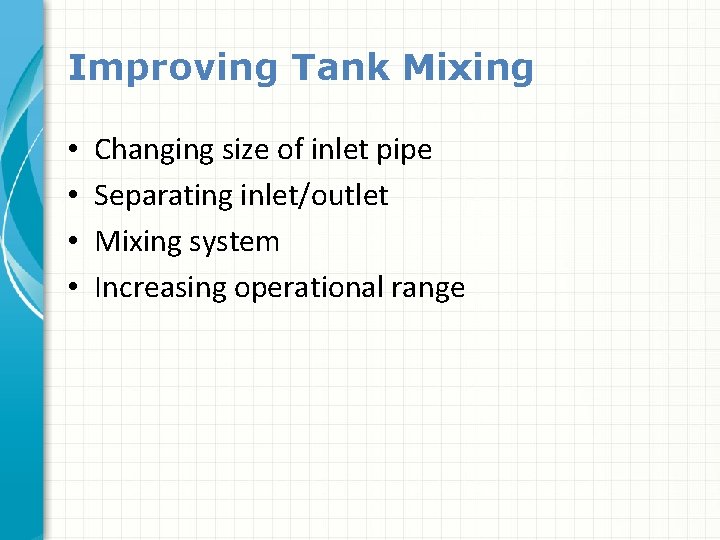 Improving Tank Mixing

• Changing size of inlet pipe
• Separating inlet/outlet
• Mixing system
• Increasing operational range